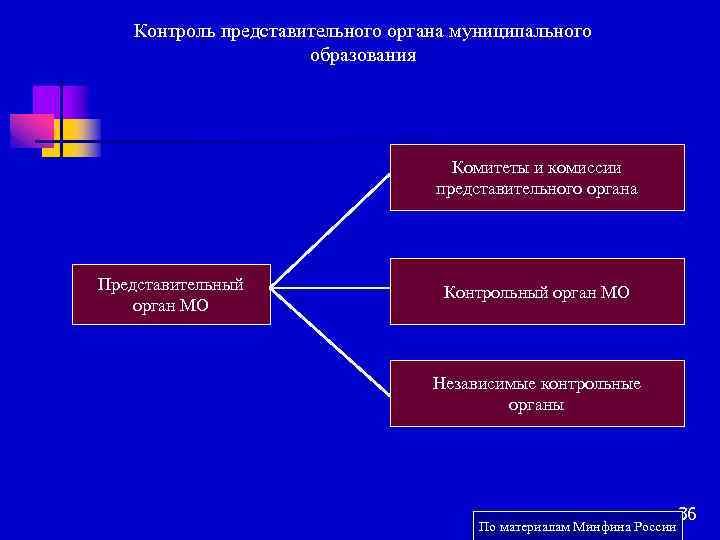 Контроль представительного органа муниципального образования

Представительный орган МО

Комитеты и комиссии представительного органа

Контрольный орган МО

Независимые контрольные органы

36

По материалам Минфина России